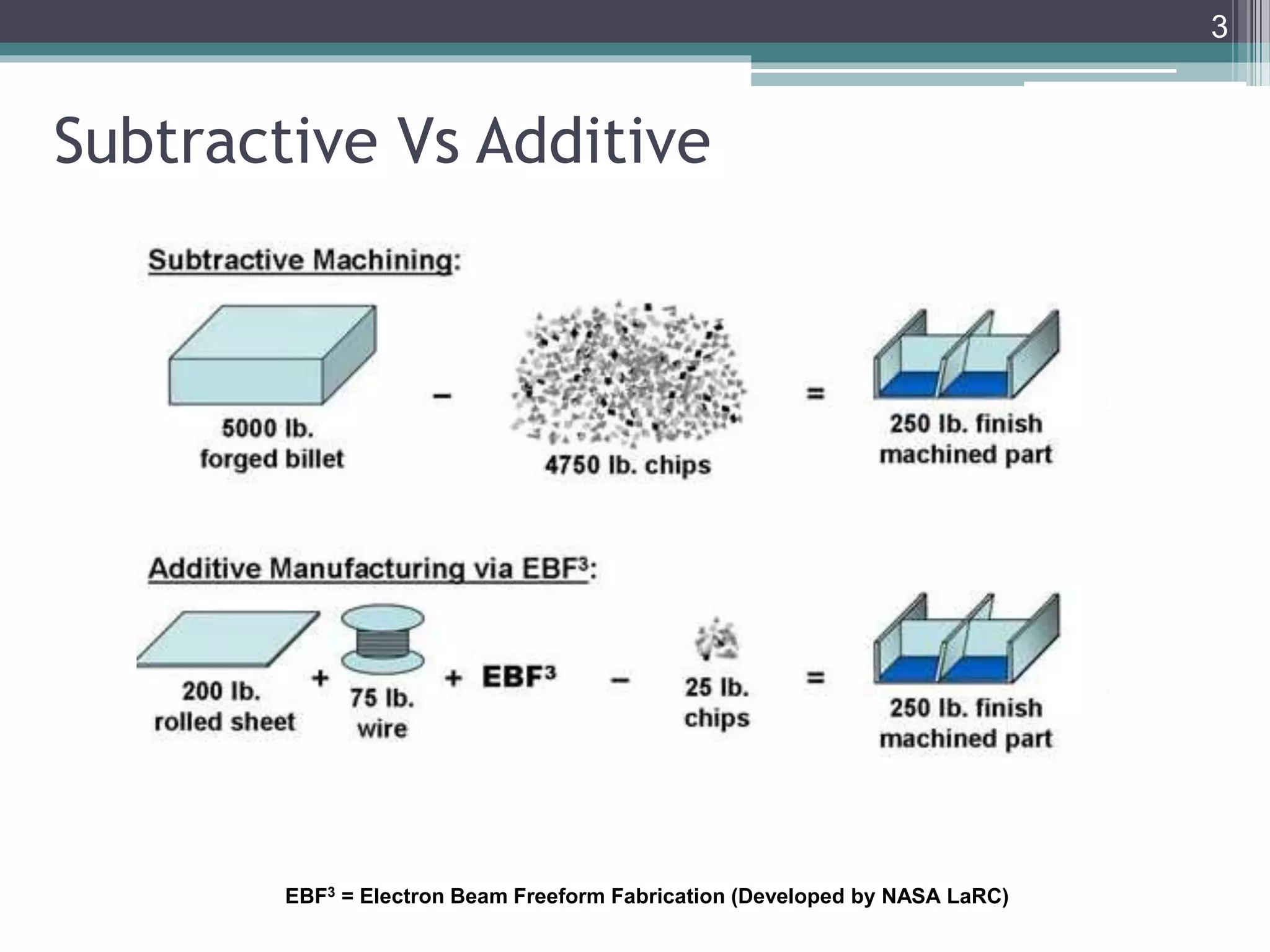 3

Subtractive Vs Additive

Subtractive Machining:

5000 lb. forged billet – 4750 lb. chips = 250 lb. finish machined part

Additive Manufacturing via EBF$^3$:

200 lb. rolled sheet + 75 lb. wire + EBF$^3$ – 25 lb. chips = 250 lb. finish machined part

EBF$^3$ = Electron Beam Freeform Fabrication (Developed by NASA LaRC)